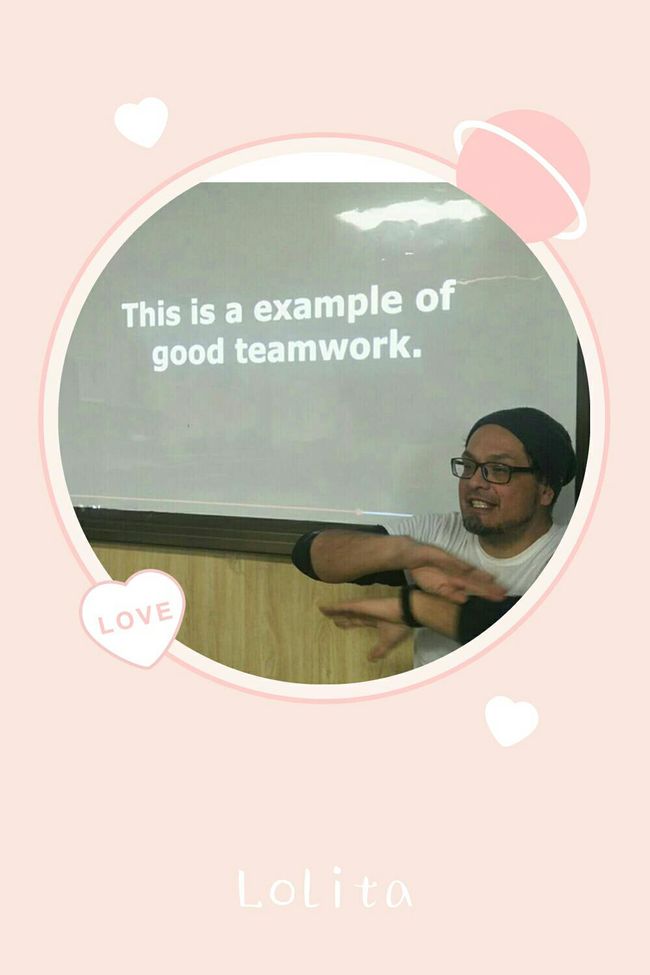 This is a example of good teamwork.

LOVE

Lolita